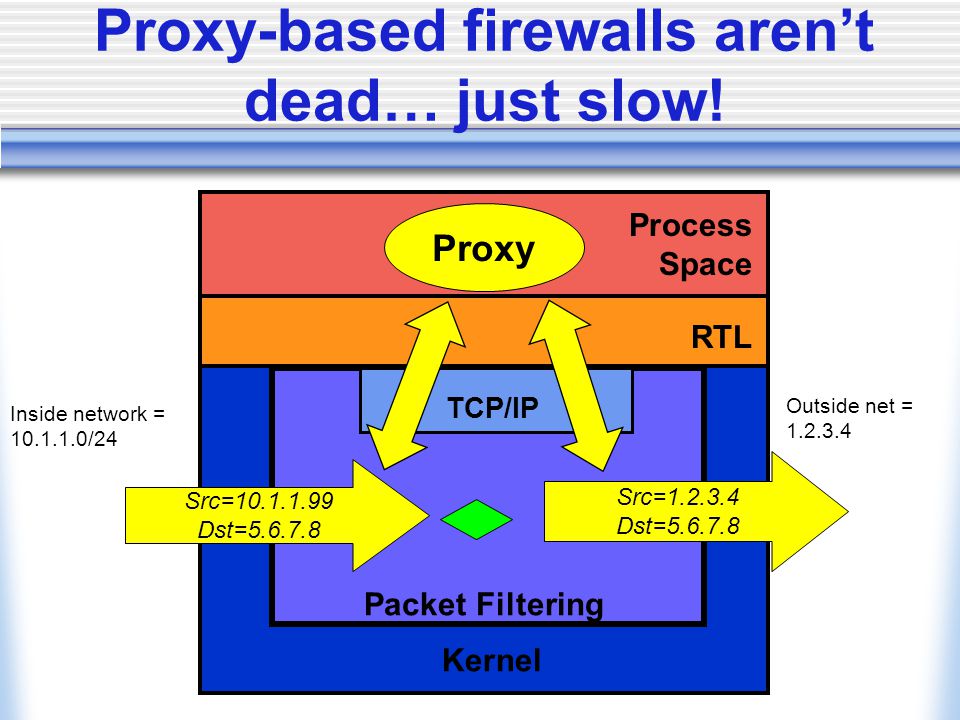 Proxy-based firewalls aren't dead… just slow!

Proxy

Process Space

RTL

TCP/IP

Inside network = 10.1.1.0/24

Outside net = 1.2.3.4

Src=10.1.1.99
Dst=5.6.7.8

Src=1.2.3.4
Dst=5.6.7.8

Packet Filtering

Kernel